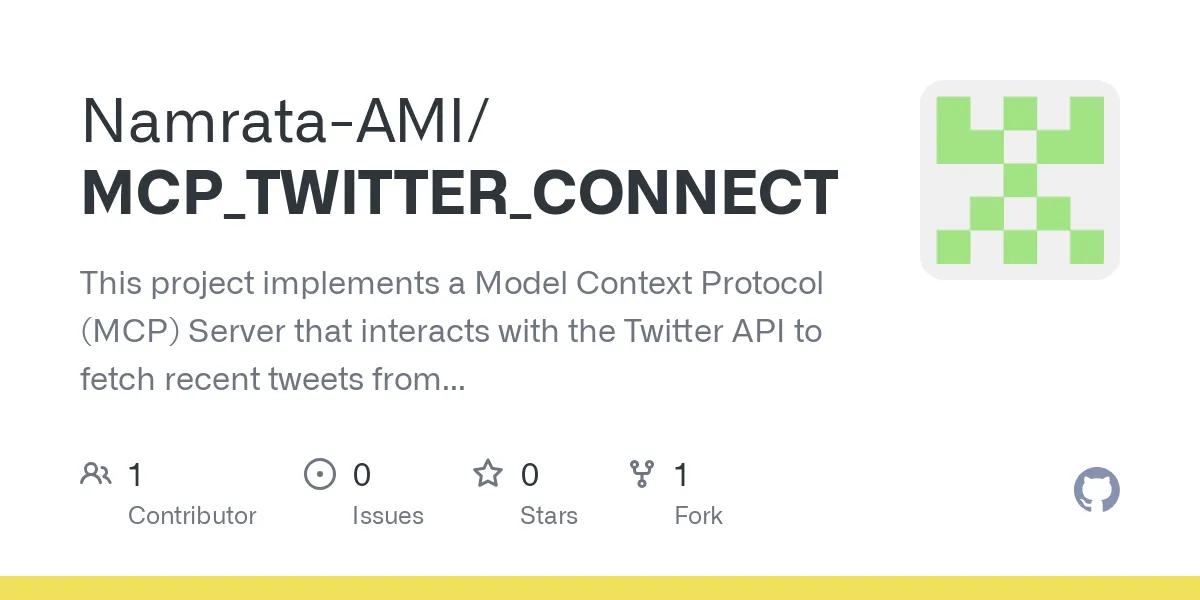 Namrata-AMI/
MCP_TWITTER_CONNECT

This project implements a Model Context Protocol (MCP) Server that interacts with the Twitter API to fetch recent tweets from...

1
Contributor

0
Issues

0
Stars

1
Fork